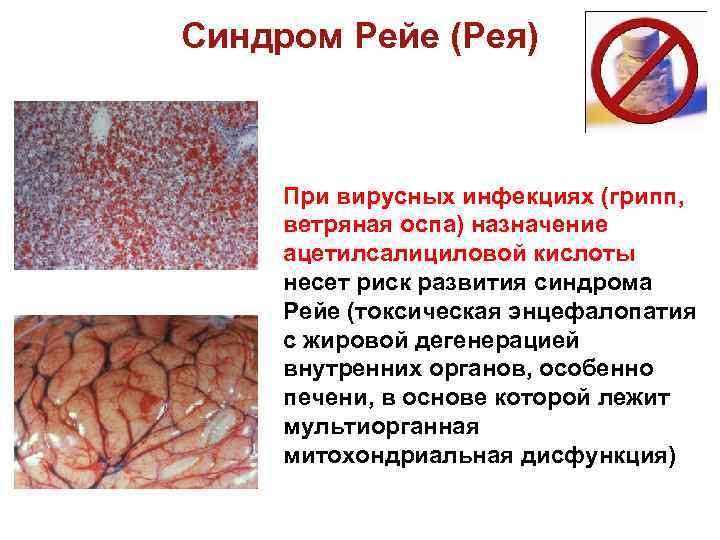 Синдром Рейе (Рея)

При вирусных инфекциях (грипп, ветряная оспа) назначение ацетилсалициловой кислоты несет риск развития синдрома Рейе (токсическая энцефалопатия с жировой дегенерацией внутренних органов, особенно печени, в основе которой лежит мультиорганная митохондриальная дисфункция)